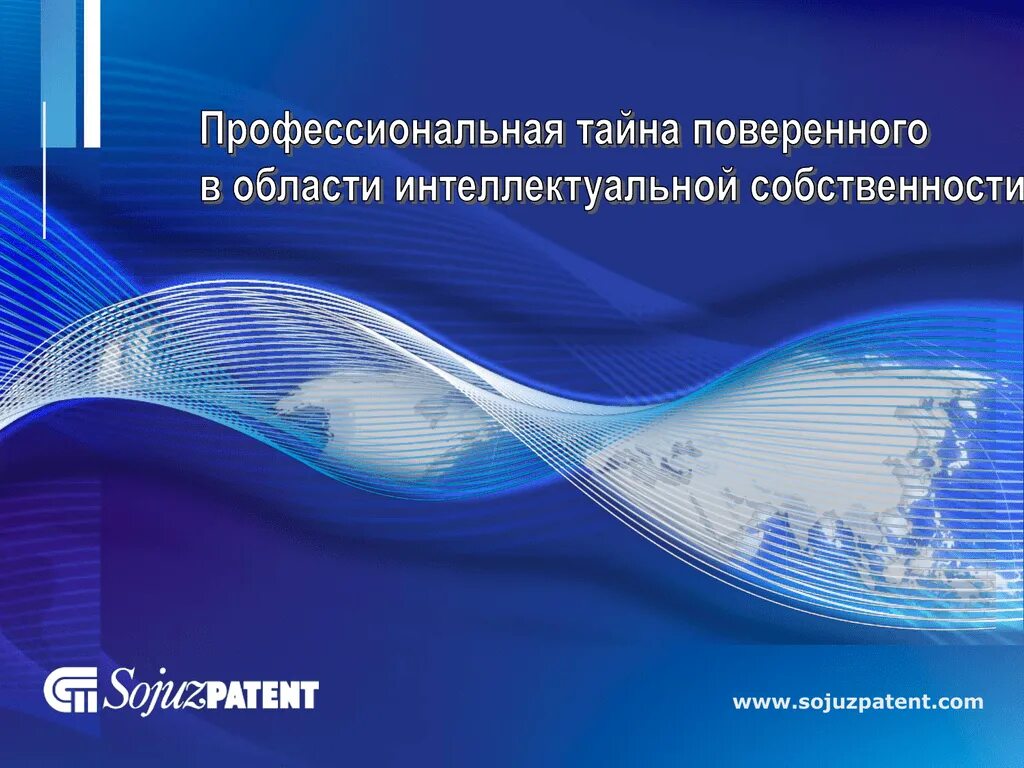 Профессиональная тайна поверенного в области интеллектуальной собственности

SojuzPATENT

www.sojuzpatent.com